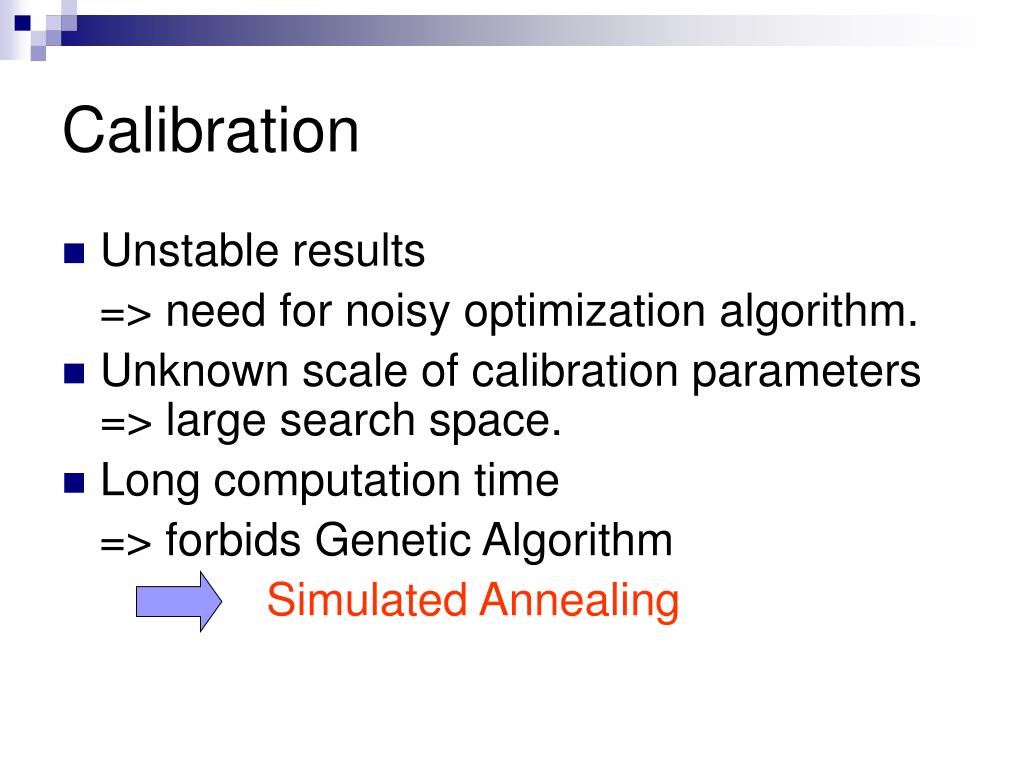 Calibration

Unstable results

=> need for noisy optimization algorithm.

Unknown scale of calibration parameters => large search space.

Long computation time

=> forbids Genetic Algorithm

Simulated Annealing